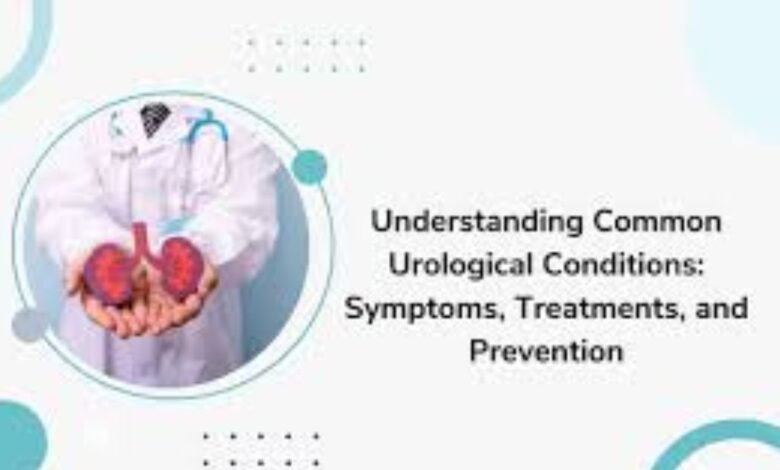 Understanding Common Urological Conditions: Symptoms, Treatments, and Prevention